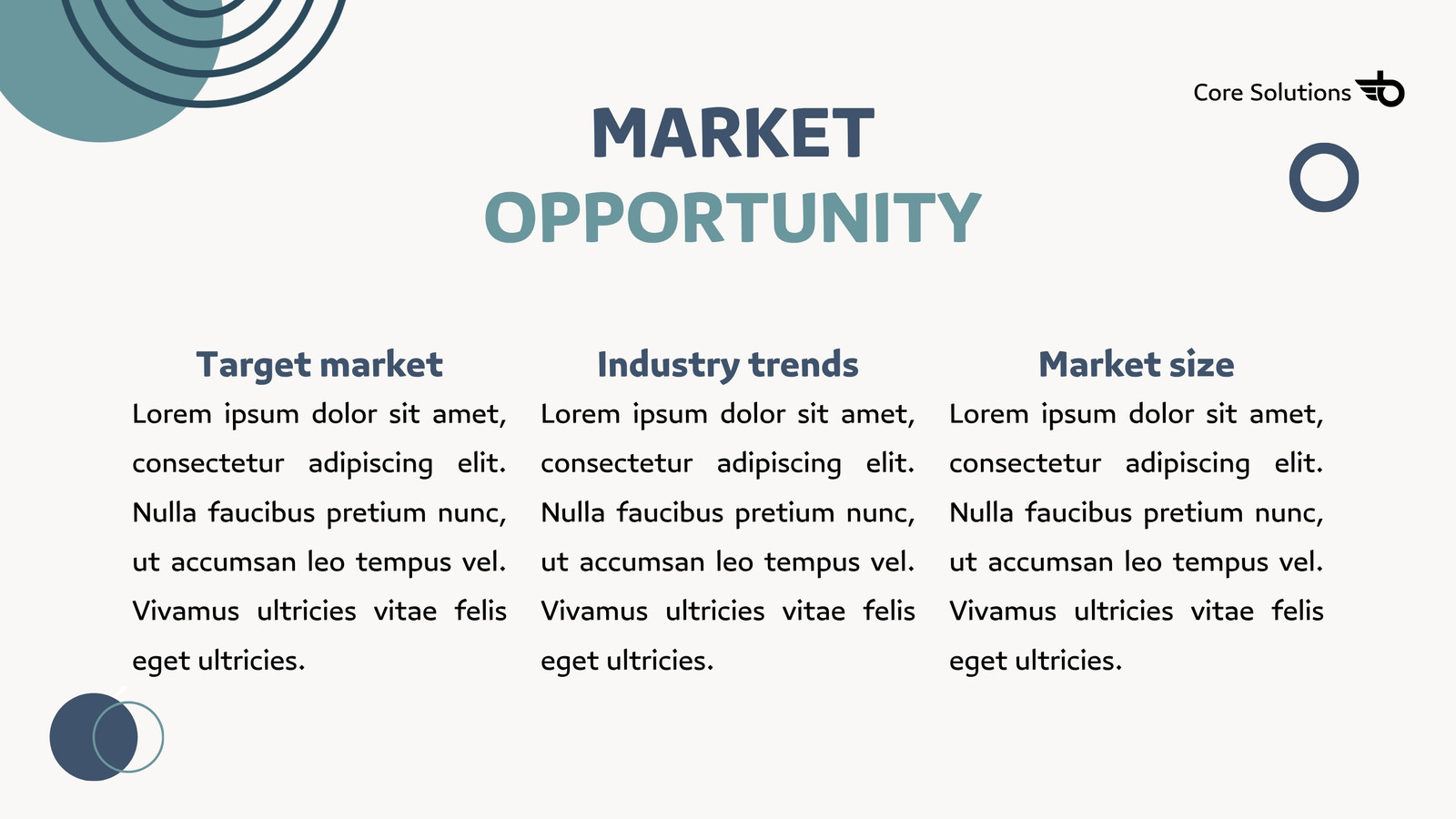 Core Solutions

MARKET
OPPORTUNITY

Target market
Lorem ipsum dolor sit amet, consectetur adipiscing elit. Nulla faucibus pretium nunc, ut accumsan leo tempus vel. Vivamus ultricies vitae felis eget ultricies.

Industry trends
Lorem ipsum dolor sit amet, consectetur adipiscing elit. Nulla faucibus pretium nunc, ut accumsan leo tempus vel. Vivamus ultricies vitae felis eget ultricies.

Market size
Lorem ipsum dolor sit amet, consectetur adipiscing elit. Nulla faucibus pretium nunc, ut accumsan leo tempus vel. Vivamus ultricies vitae felis eget ultricies.